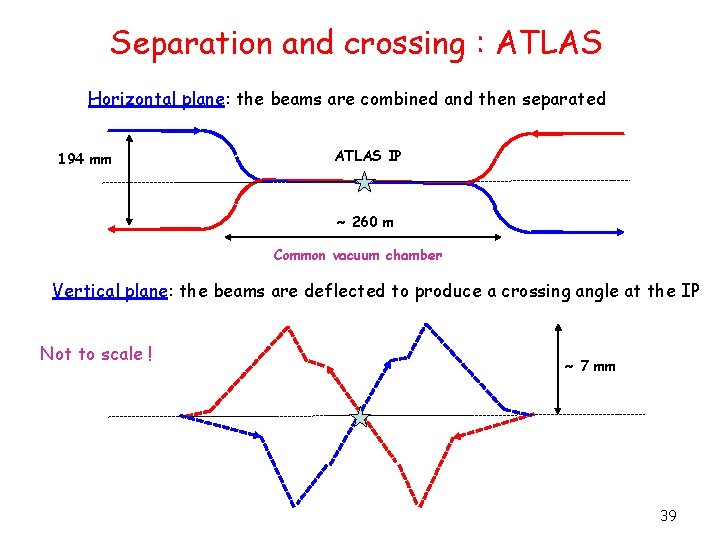 Separation and crossing : ATLAS

Horizontal plane: the beams are combined and then separated

194 mm

ATLAS IP

~ 260 m

Common vacuum chamber

Vertical plane: the beams are deflected to produce a crossing angle at the IP

Not to scale !

~ 7 mm

39